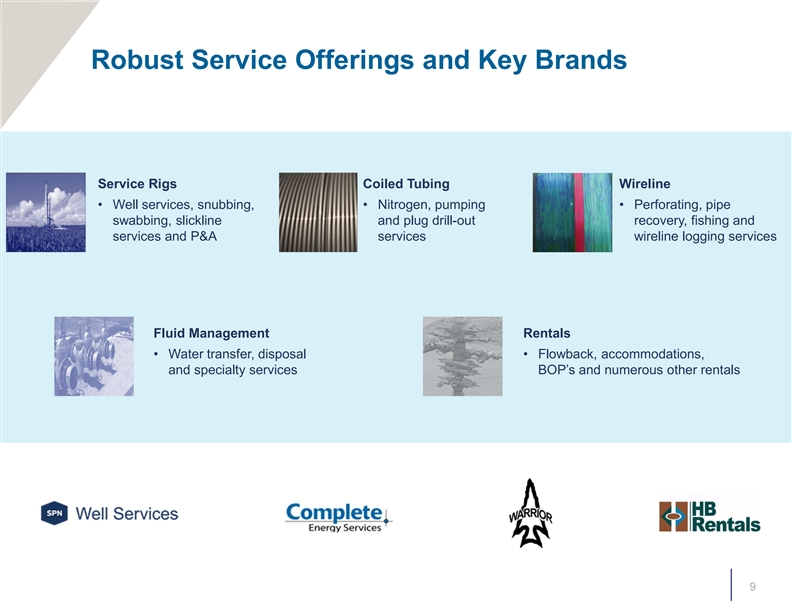 Robust Service Offerings and Key Brands

Service Rigs
• Well services, snubbing, swabbing, slickline services and P&A

Coiled Tubing
• Nitrogen, pumping and plug drill-out services

Wireline
• Perforating, pipe recovery, fishing and wireline logging services

Fluid Management
• Water transfer, disposal and specialty services

Rentals
• Flowback, accommodations, BOP's and numerous other rentals

SPN Well Services

Complete Energy Services

WARRIOR

HB Rentals

9